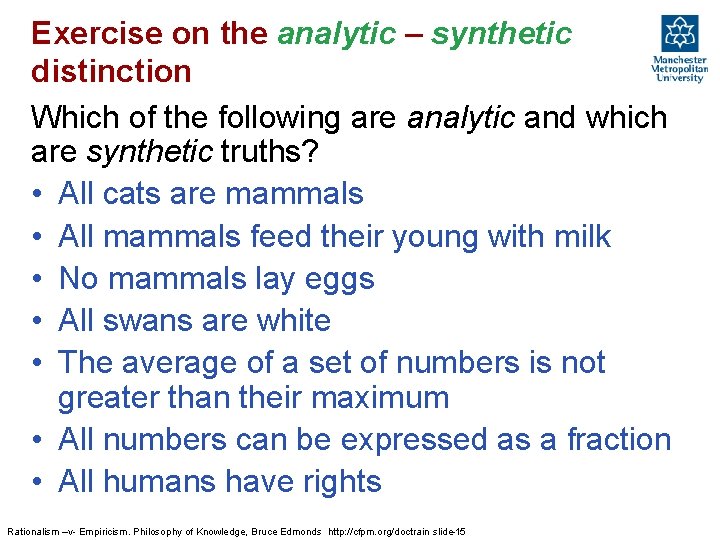 Exercise on the analytic – synthetic distinction

Manchester Metropolitan University

Which of the following are analytic and which are synthetic truths?

• All cats are mammals
• All mammals feed their young with milk
• No mammals lay eggs
• All swans are white
• The average of a set of numbers is not greater than their maximum
• All numbers can be expressed as a fraction
• All humans have rights

Rationalism –v- Empiricism. Philosophy of Knowledge, Bruce Edmonds http://cfpm.org/doctrain slide-15